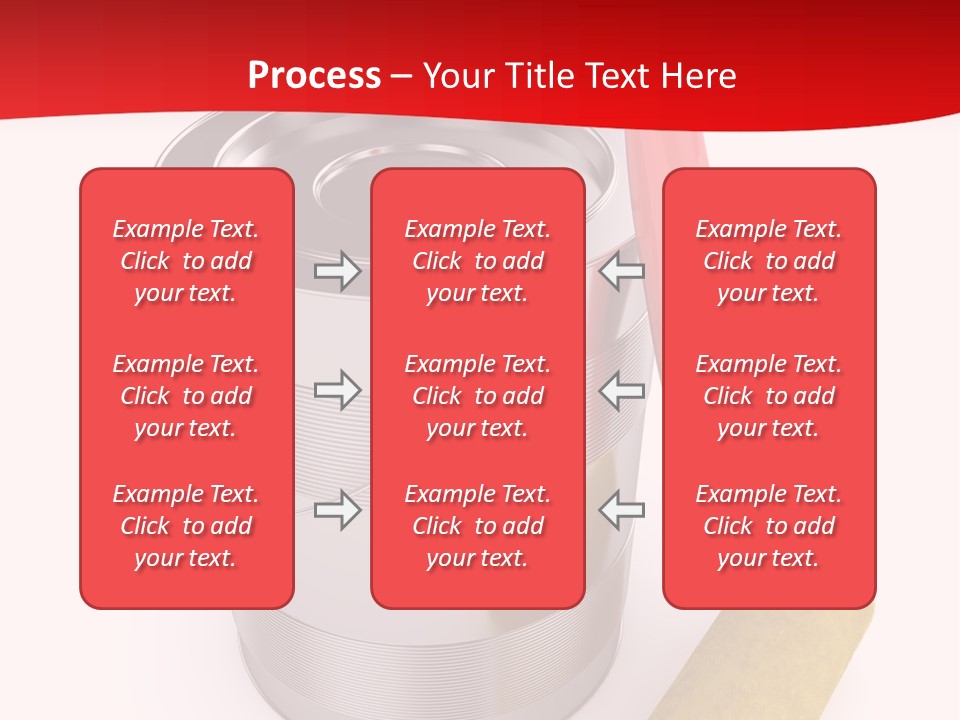 Process – Your Title Text Here

Example Text. Click to add your text.

Example Text. Click to add your text.

Example Text. Click to add your text.

Example Text. Click to add your text.

Example Text. Click to add your text.

Example Text. Click to add your text.

Example Text. Click to add your text.

Example Text. Click to add your text.

Example Text. Click to add your text.